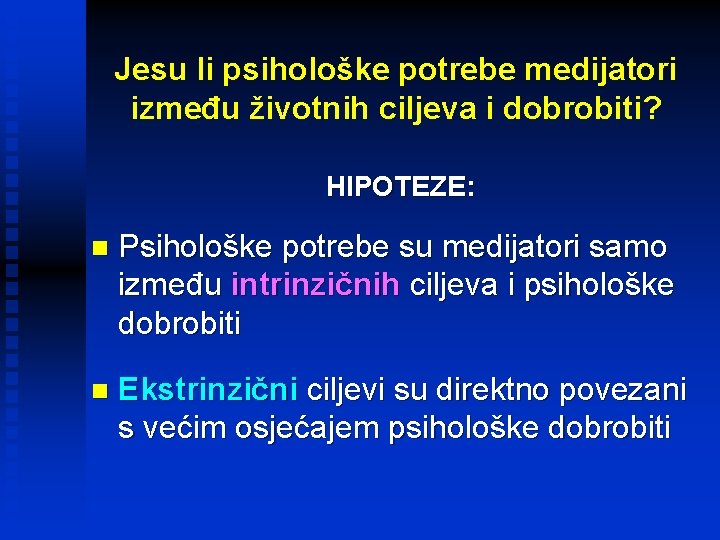 Jesu li psihološke potrebe medijatori između životnih ciljeva i dobrobiti?

HIPOTEZE:

Psihološke potrebe su medijatori samo između intrinzičnih ciljeva i psihološke dobrobiti

Ekstrinzični ciljevi su direktno povezani s većim osjećajem psihološke dobrobiti